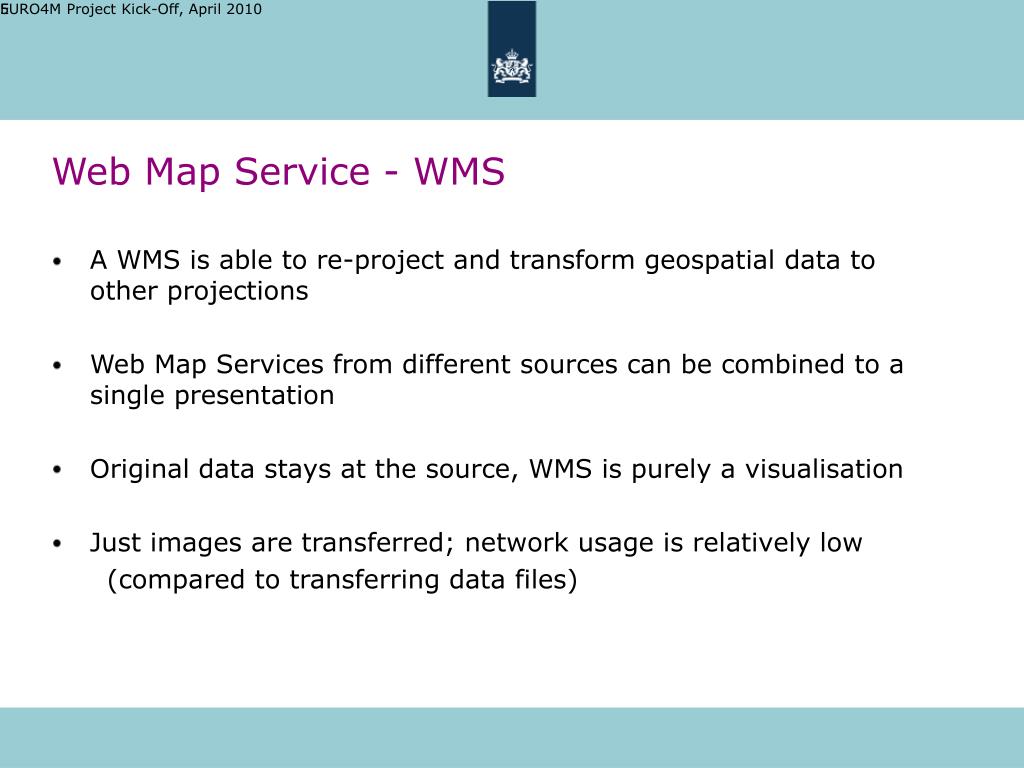 EURO4M Project Kick-Off, April 2010

Web Map Service - WMS

• A WMS is able to re-project and transform geospatial data to other projections

• Web Map Services from different sources can be combined to a single presentation

• Original data stays at the source, WMS is purely a visualisation

• Just images are transferred; network usage is relatively low (compared to transferring data files)